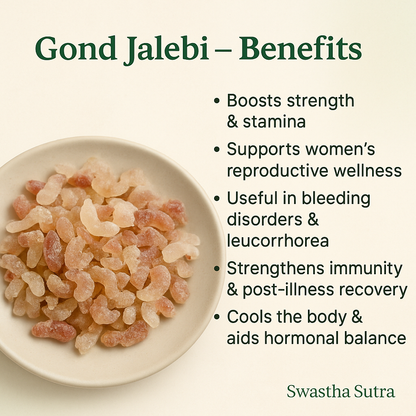 Gond Jalebi – Benefits

• Boosts strength & stamina
• Supports women's reproductive wellness
• Useful in bleeding disorders & leucorrhorea
• Strengthens immunity & post-illness recovery
• Cools the body & aids hormonal balance

Swastha Sutra